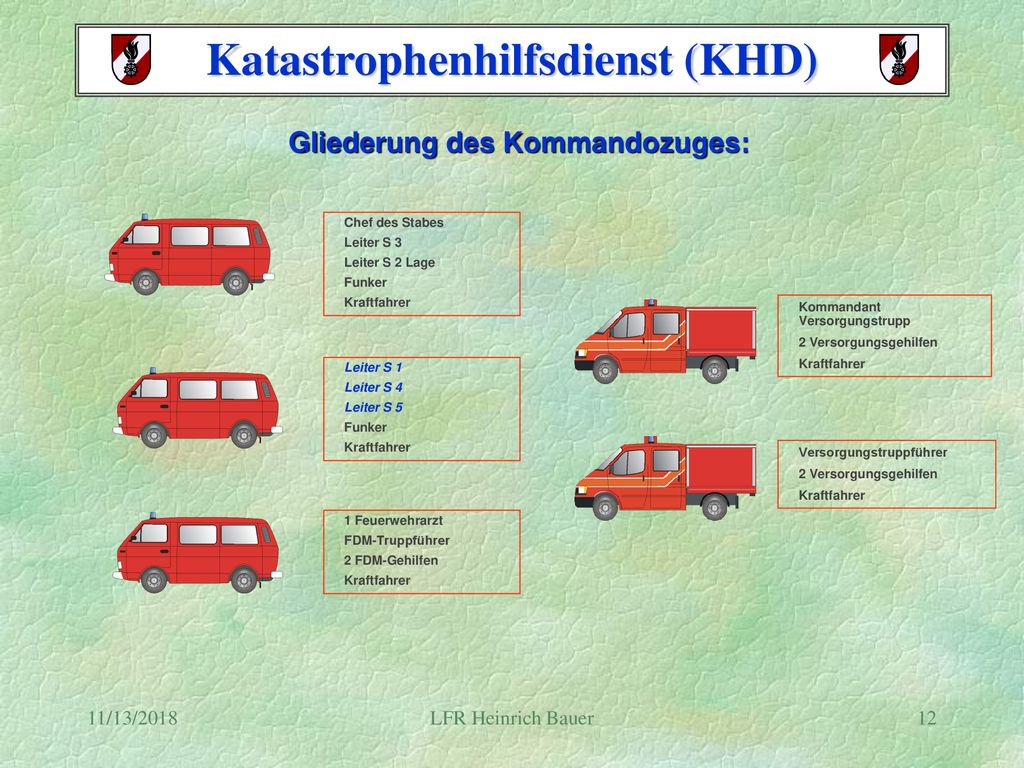 Katastrophenhilfsdienst (KHD)

Gliederung des Kommandozuges:

Chef des Stabes
Leiter S 3
Leiter S 2 Lage
Funker
Kraftfahrer

Leiter S 1
Leiter S 4
Leiter S 5
Funker
Kraftfahrer

1 Feuerwehrarzt
FDM-Truppführer
2 FDM-Gehilfen
Kraftfahrer

Kommandant Versorgungstrupp
2 Versorgungsgehilfen
Kraftfahrer

Versorgungstruppführer
2 Versorgungsgehilfen
Kraftfahrer

11/13/2018

LFR Heinrich Bauer

12